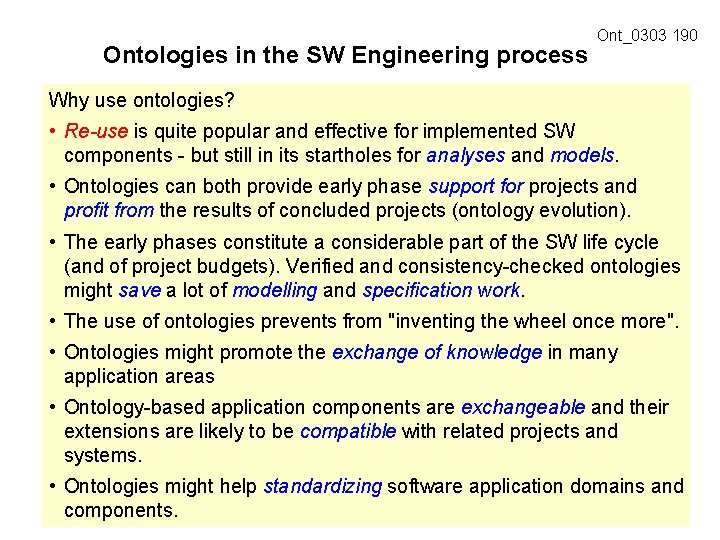 Ont_0303 190

Ontologies in the SW Engineering process

Why use ontologies?

• Re-use is quite popular and effective for implemented SW components - but still in its startholes for analyses and models.

• Ontologies can both provide early phase support for projects and profit from the results of concluded projects (ontology evolution).

• The early phases constitute a considerable part of the SW life cycle (and of project budgets). Verified and consistency-checked ontologies might save a lot of modelling and specification work.

• The use of ontologies prevents from "inventing the wheel once more".

• Ontologies might promote the exchange of knowledge in many application areas

• Ontology-based application components are exchangeable and their extensions are likely to be compatible with related projects and systems.

• Ontologies might help standardizing software application domains and components.